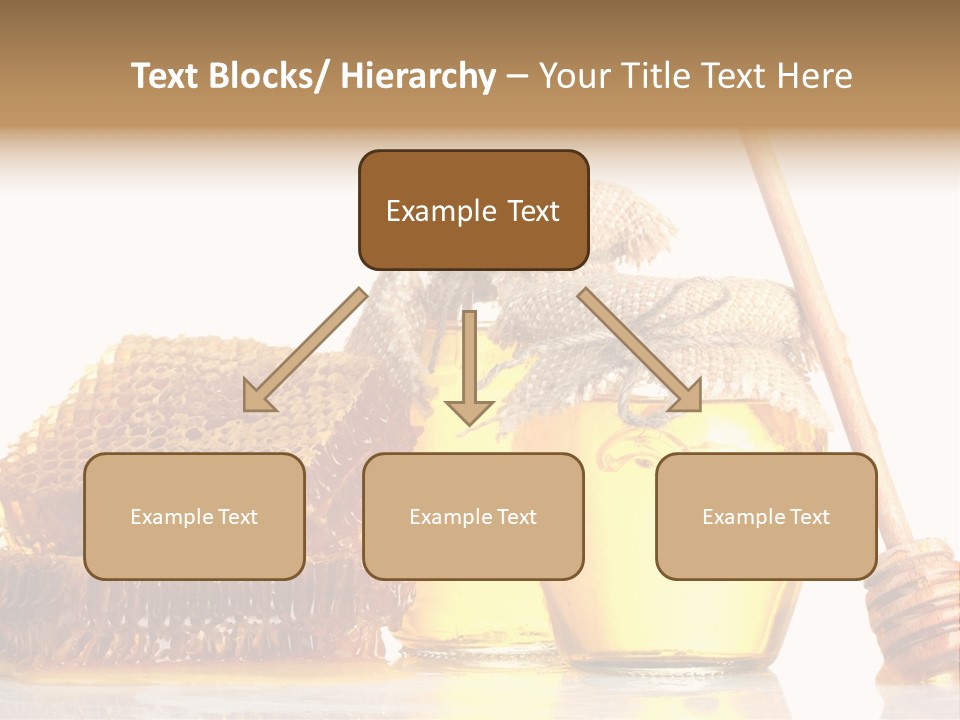 Text Blocks/ Hierarchy – Your Title Text Here

Example Text

Example Text

Example Text

Example Text